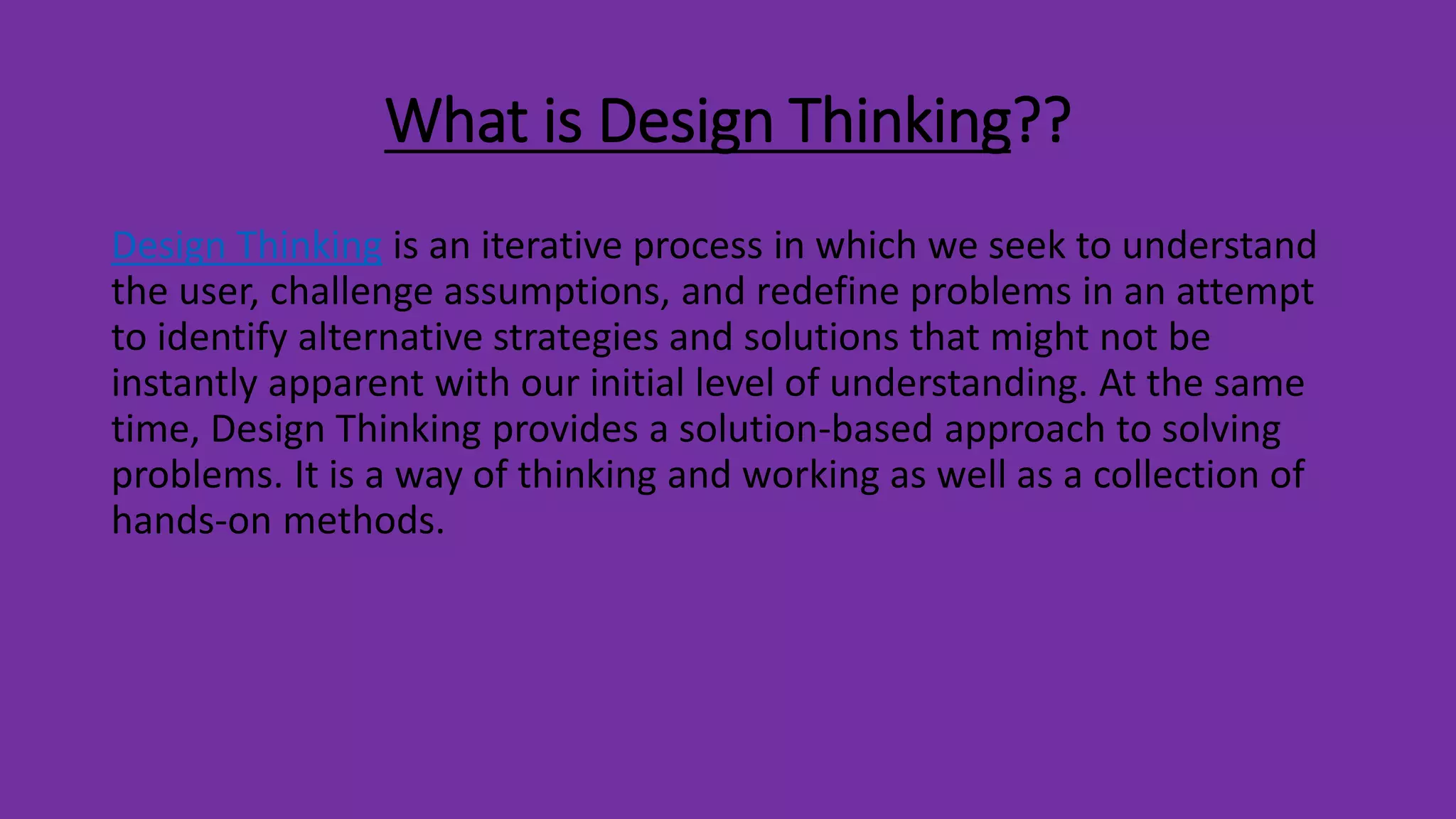 What is Design Thinking??

Design Thinking is an iterative process in which we seek to understand the user, challenge assumptions, and redefine problems in an attempt to identify alternative strategies and solutions that might not be instantly apparent with our initial level of understanding. At the same time, Design Thinking provides a solution-based approach to solving problems. It is a way of thinking and working as well as a collection of hands-on methods.